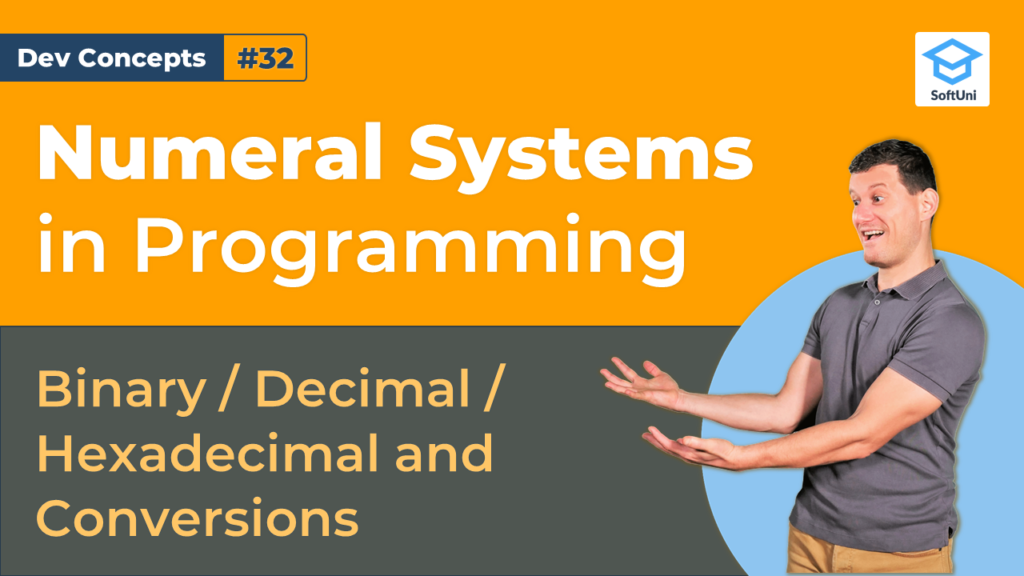 Dev Concepts #32

SoftUni

Numeral Systems in Programming

Binary / Decimal / Hexadecimal and Conversions